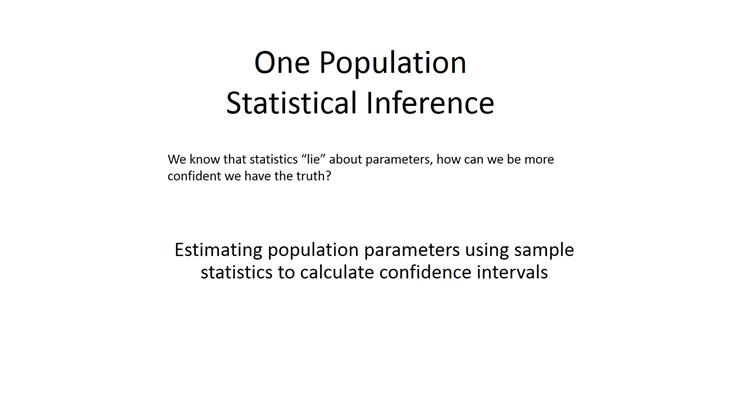 One Population
Statistical Inference

We know that statistics “lie” about parameters, how can we be more confident we have the truth?

Estimating population parameters using sample statistics to calculate confidence intervals